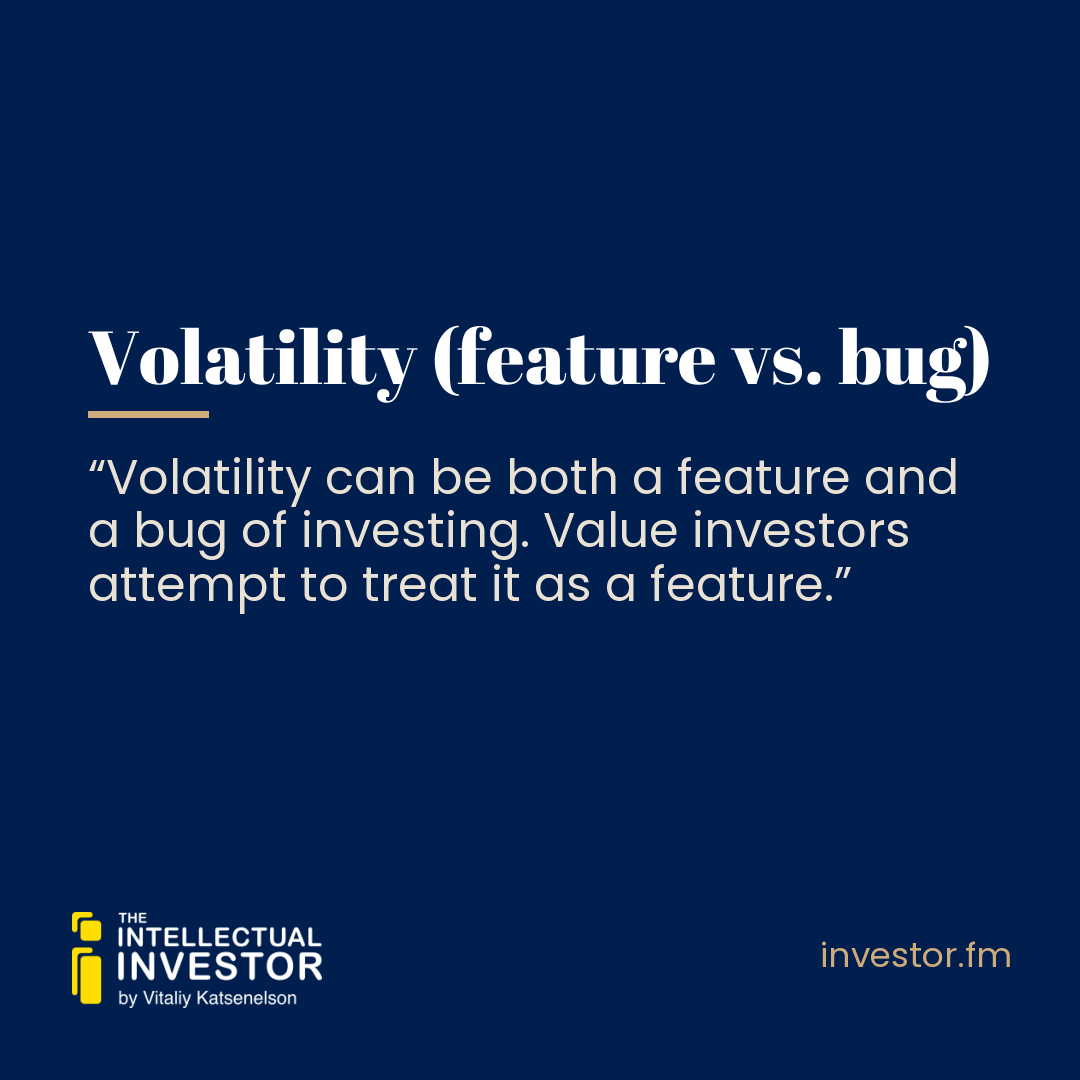 Volatility (feature vs. bug)

"Volatility can be both a feature and a bug of investing. Value investors attempt to treat it as a feature."

THE
INTELLECTUAL
INVESTOR
by Vitaliy Katsenelson

investor.fm